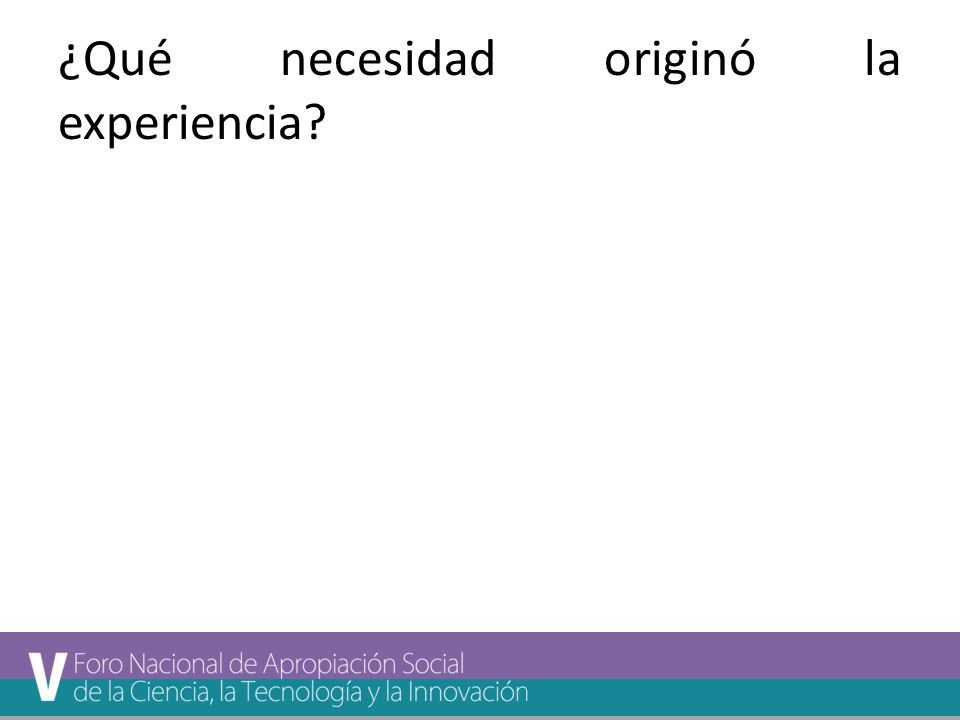 ¿Qué necesidad originó la experiencia?

V Foro Nacional de Apropiación Social de la Ciencia, la Tecnología y la Innovación